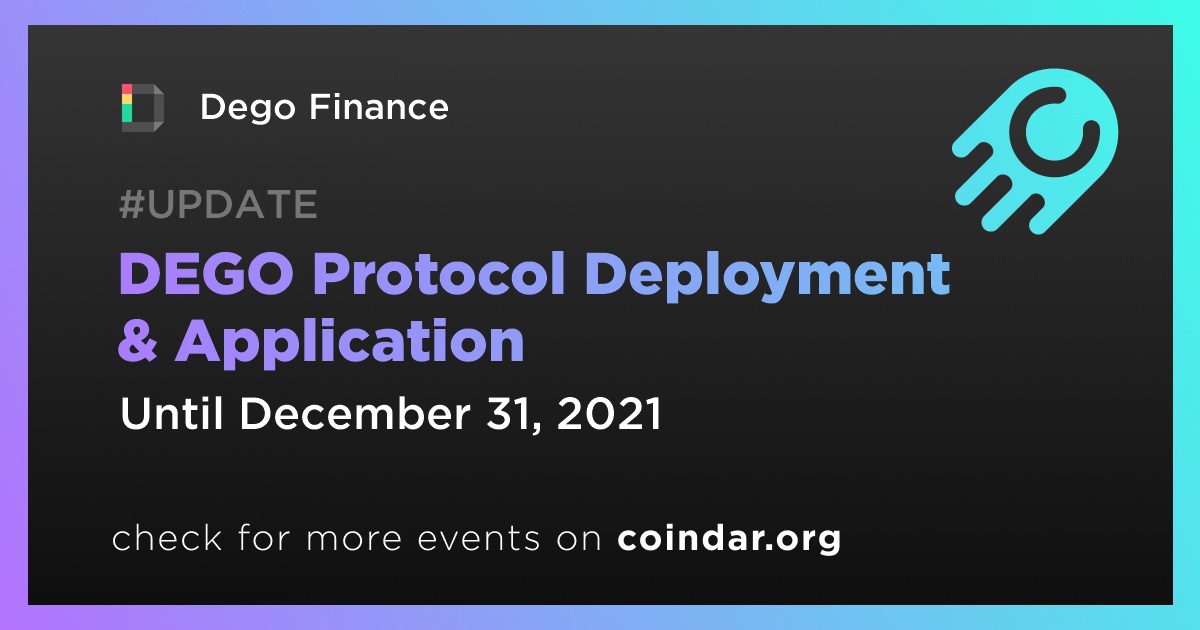 Dego Finance

#UPDATE

DEGO Protocol Deployment & Application

Until December 31, 2021

check for more events on coindar.org